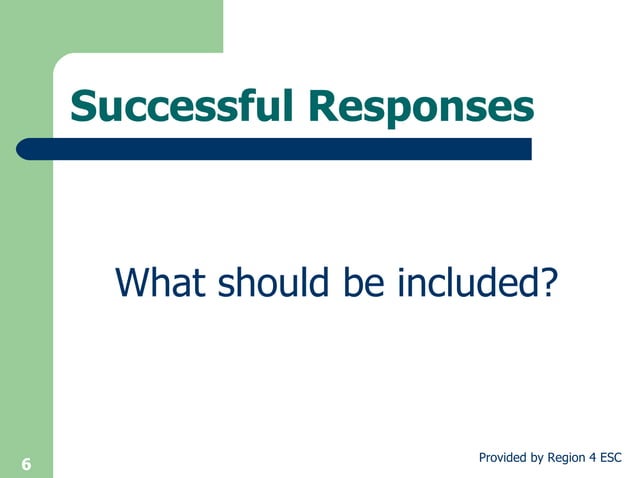 Successful Responses

What should be included?

6

Provided by Region 4 ESC